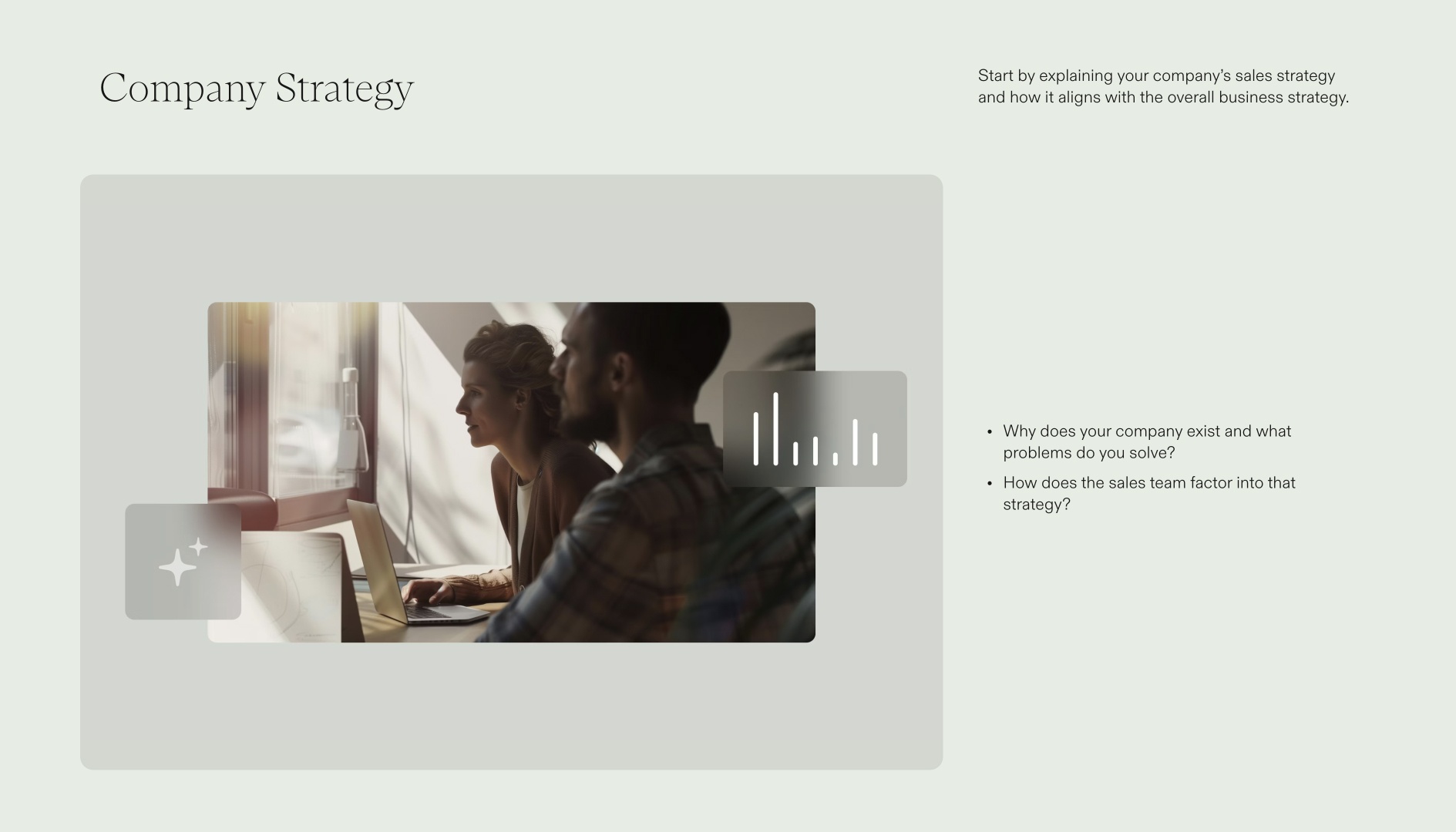 Company Strategy

Start by explaining your company's sales strategy and how it aligns with the overall business strategy.

• Why does your company exist and what problems do you solve?
• How does the sales team factor into that strategy?